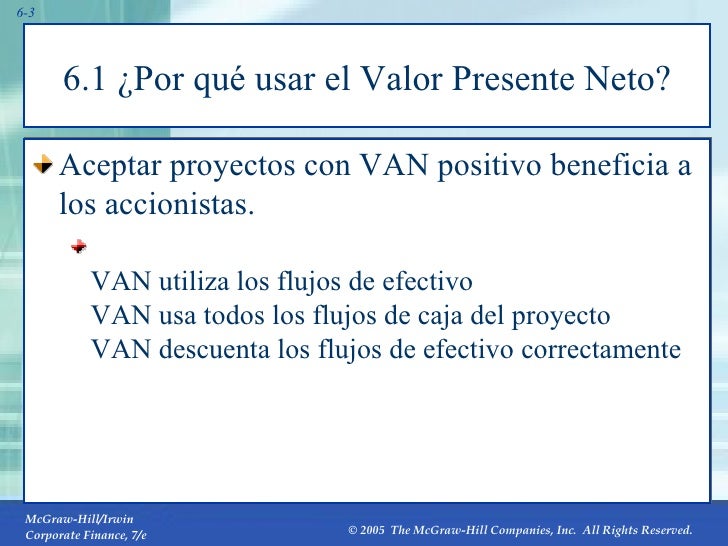 6-3

6.1 ¿Por qué usar el Valor Presente Neto?

Aceptar proyectos con VAN positivo beneficia a los accionistas.

VAN utiliza los flujos de efectivo
VAN usa todos los flujos de caja del proyecto
VAN descuenta los flujos de efectivo correctamente

McGraw-Hill/Irwin
Corporate Finance, 7/e

© 2005 The McGraw-Hill Companies, Inc. All Rights Reserved.